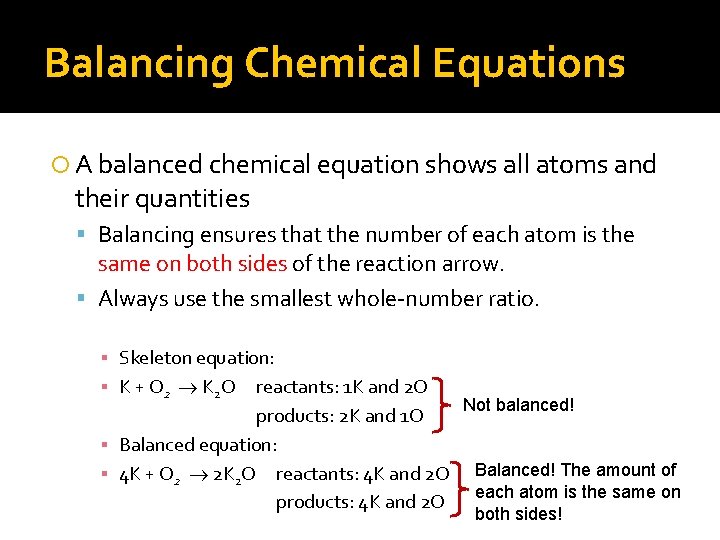 Balancing Chemical Equations

A balanced chemical equation shows all atoms and their quantities

Balancing ensures that the number of each atom is the same on both sides of the reaction arrow.

Always use the smallest whole-number ratio.

Skeleton equation:

$K + O_2 \rightarrow K_2O$ reactants: 1K and 2O
products: 2K and 1O

Not balanced!

Balanced equation:

$4K + O_2 \rightarrow 2K_2O$ reactants: 4K and 2O
products: 4K and 2O

Balanced! The amount of each atom is the same on both sides!